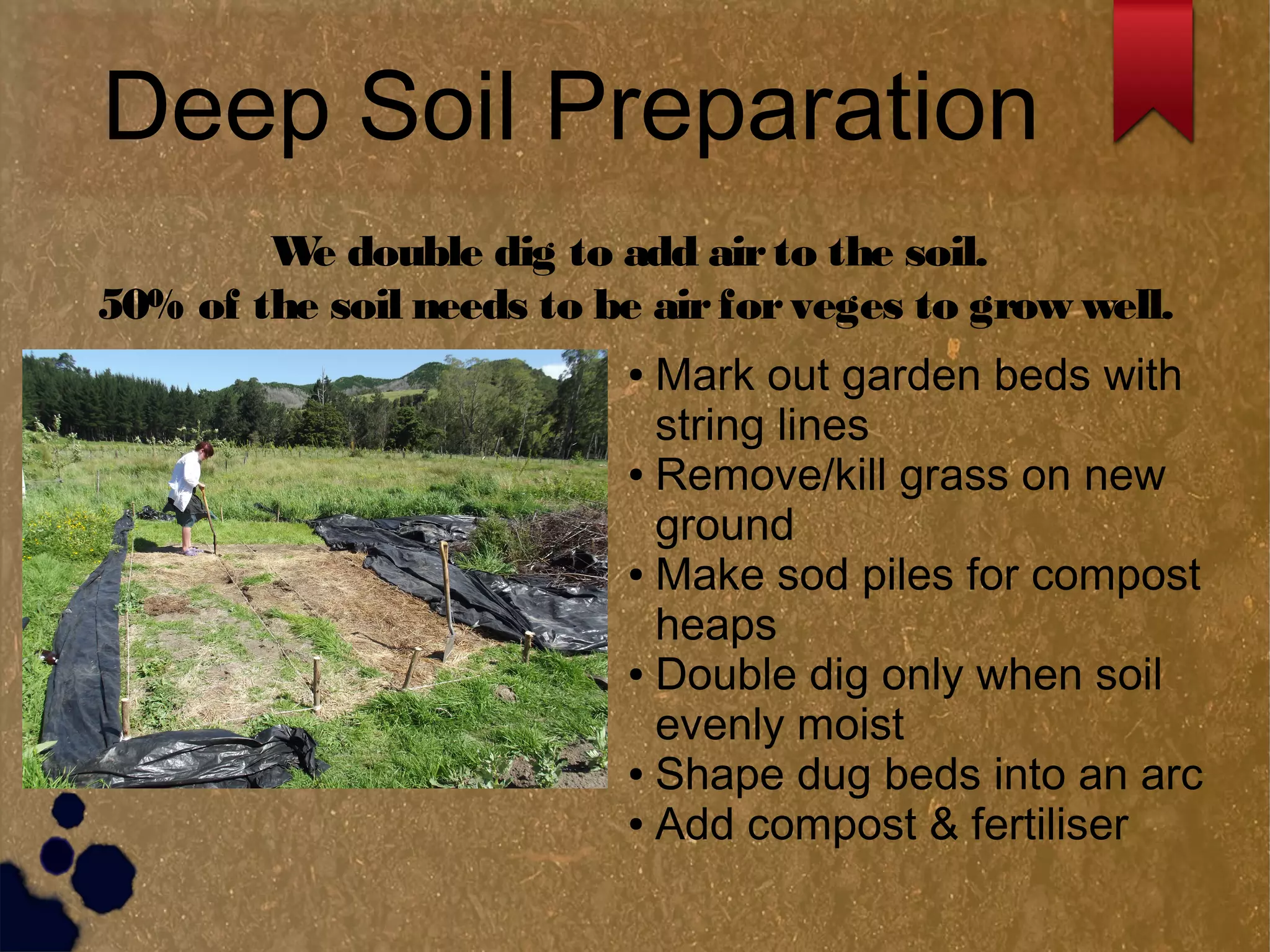 Deep Soil Preparation

We double dig to add air to the soil.
50% of the soil needs to be air for veges to grow well.

• Mark out garden beds with string lines
• Remove/kill grass on new ground
• Make sod piles for compost heaps
• Double dig only when soil evenly moist
• Shape dug beds into an arc
• Add compost & fertiliser